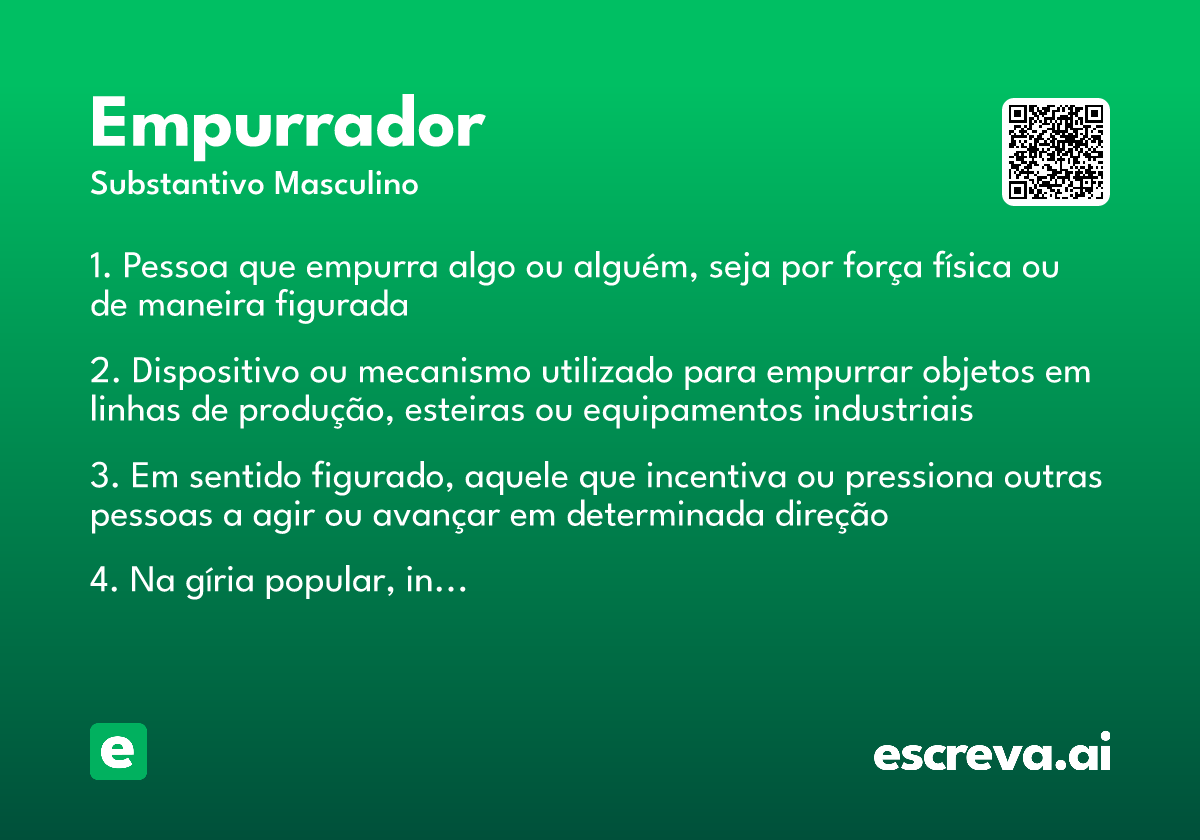 Empurrador
Substantivo Masculino

1. Pessoa que empurra algo ou alguém, seja por força física ou de maneira figurada

2. Dispositivo ou mecanismo utilizado para empurrar objetos em linhas de produção, esteiras ou equipamentos industriais

3. Em sentido figurado, aquele que incentiva ou pressiona outras pessoas a agir ou avançar em determinada direção

4. Na gíria popular, in...

e

escreva.ai